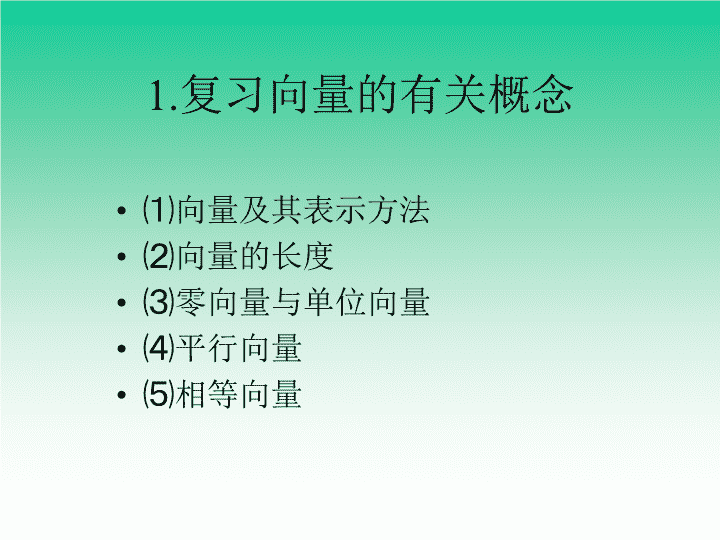 1.复习向量的有关概念

• ⑴向量及其表示方法
• ⑵向量的长度
• ⑶零向量与单位向量
• ⑷平行向量
• ⑸相等向量